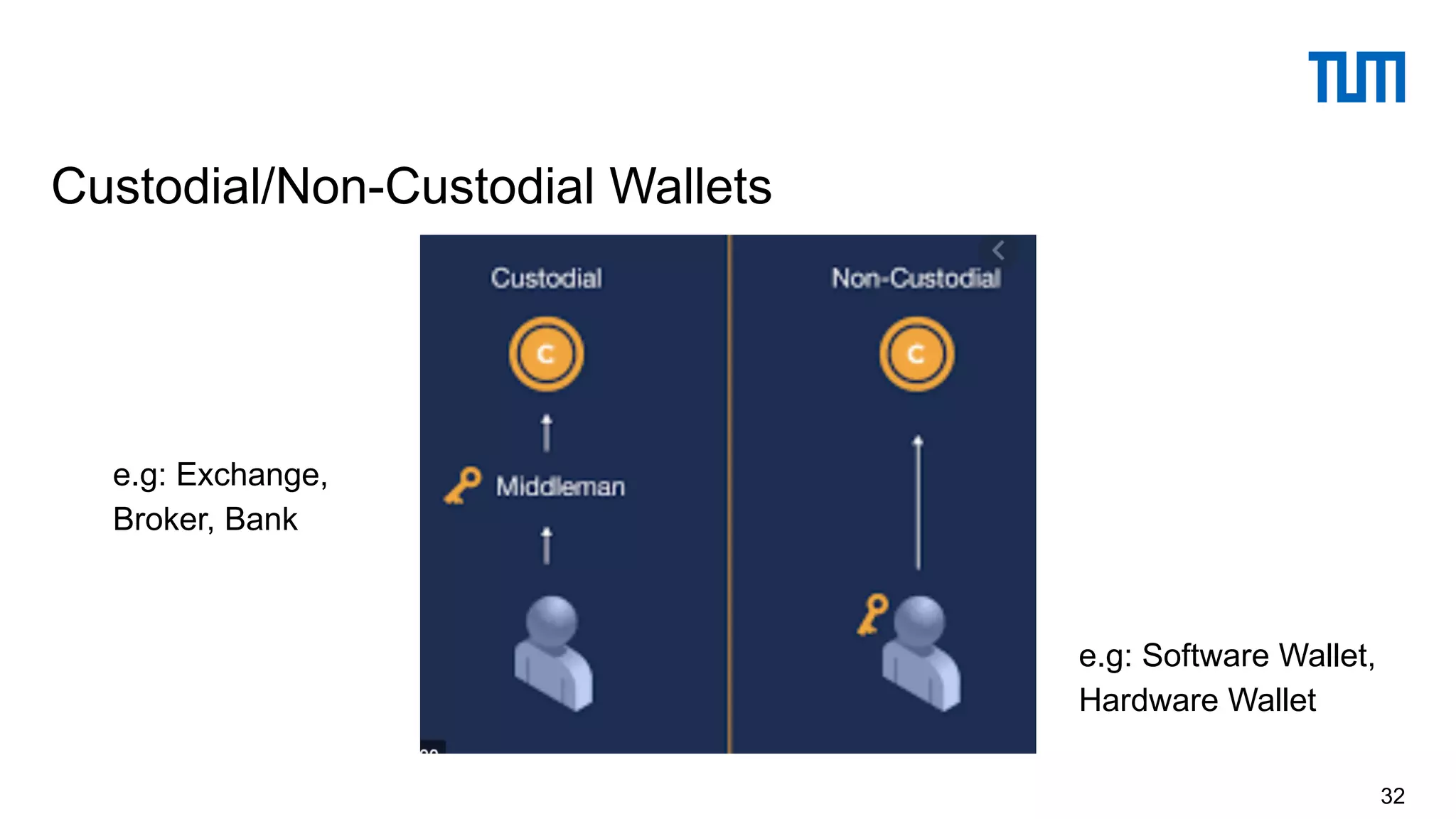 TUM

Custodial/Non-Custodial Wallets

e.g: Exchange, Broker, Bank

Custodial

C

Middleman

Non-Custodial

C

e.g: Software Wallet, Hardware Wallet

32